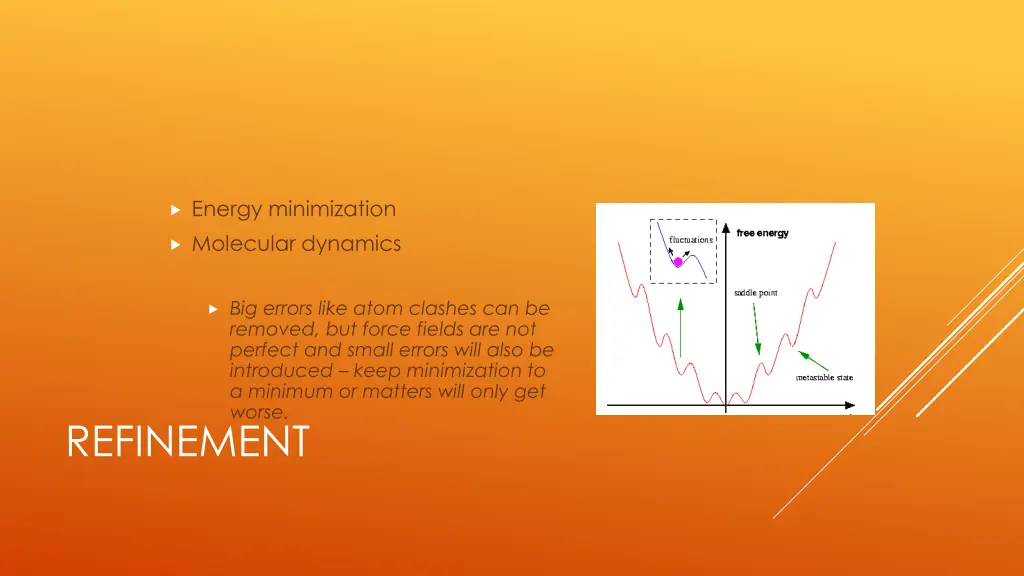 Energy minimization

Molecular dynamics

Big errors like atom clashes can be removed, but force fields are not perfect and small errors will also be introduced – keep minimization to a minimum or matters will only get worse.

REFINEMENT

fluctuations

free energy

saddle point

metastable state